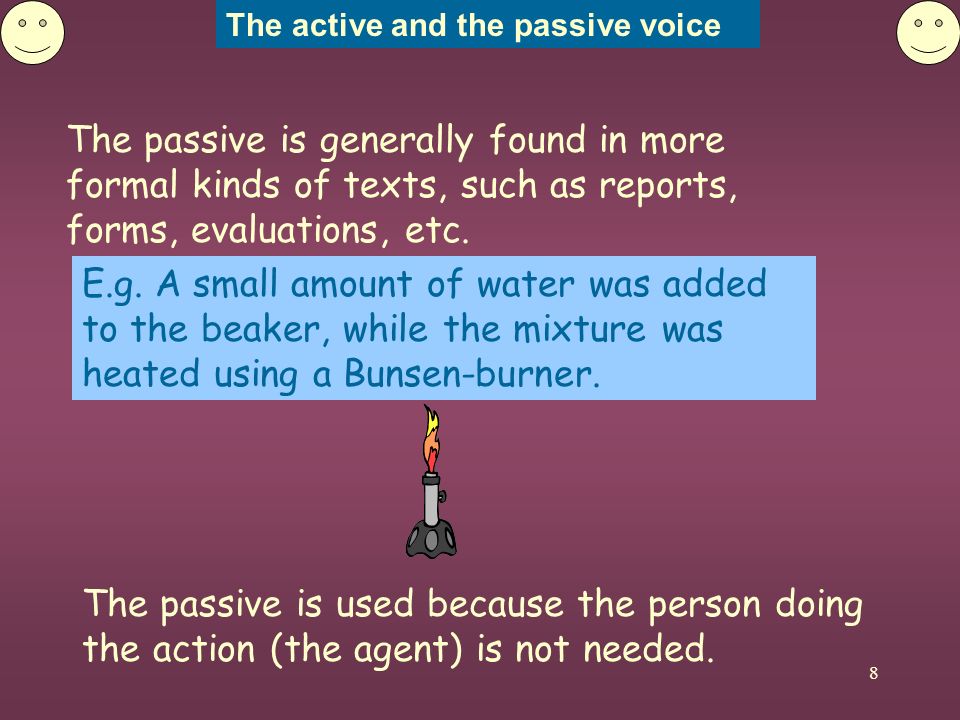 The active and the passive voice

The passive is generally found in more formal kinds of texts, such as reports, forms, evaluations, etc.

E.g. A small amount of water was added to the beaker, while the mixture was heated using a Bunsen-burner.

The passive is used because the person doing the action (the agent) is not needed.

8